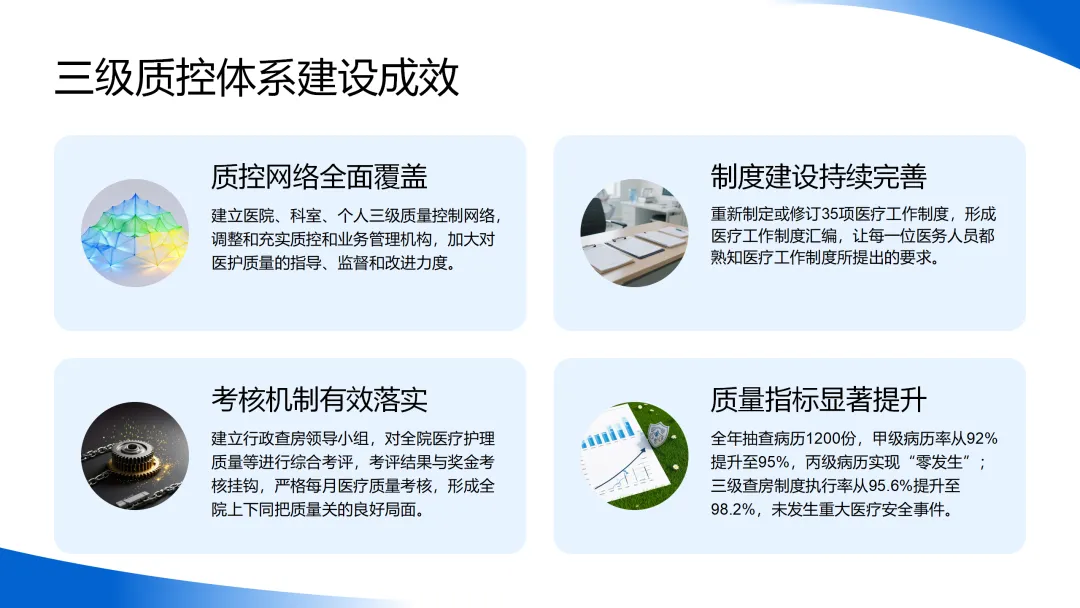 三级质控体系建设成效

质控网络全面覆盖

建立医院、科室、个人三级质量控制网络，调整和充实质控和业务管理机构，加大对医护质量的指导、监督和改进力度。

制度建设持续完善

重新制定或修订35项医疗工作制度，形成医疗工作制度汇编，让每一位医务人员都熟知医疗工作制度所提出的要求。

考核机制有效落实

建立行政查房领导小组，对全院医疗护理质量等进行综合考评，考评结果与奖金考核挂钩，严格每月医疗质量考核，形成全院上下同把质量关的良好局面。

质量指标显著提升

全年抽查病历1200份，甲级病历率从92%提升至95%，丙级病历实现“零发生”；三级查房制度执行率从95.6%提升至98.2%，未发生重大医疗安全事件。